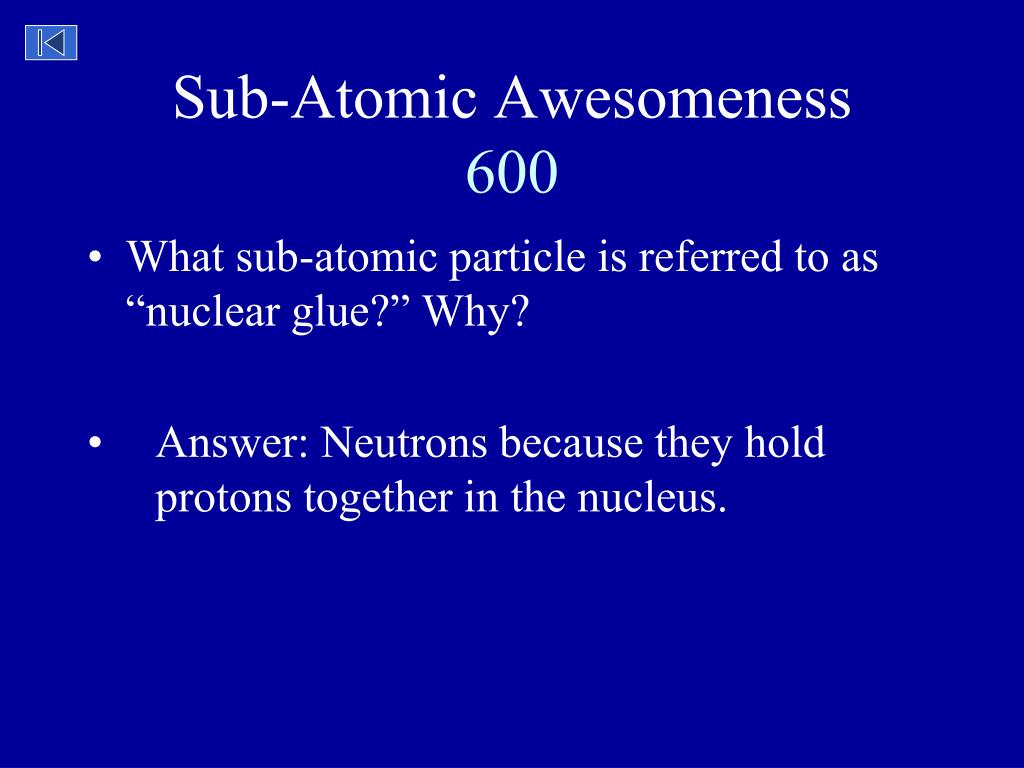 Sub-Atomic Awesomeness
600

• What sub-atomic particle is referred to as “nuclear glue?” Why?

• Answer: Neutrons because they hold protons together in the nucleus.